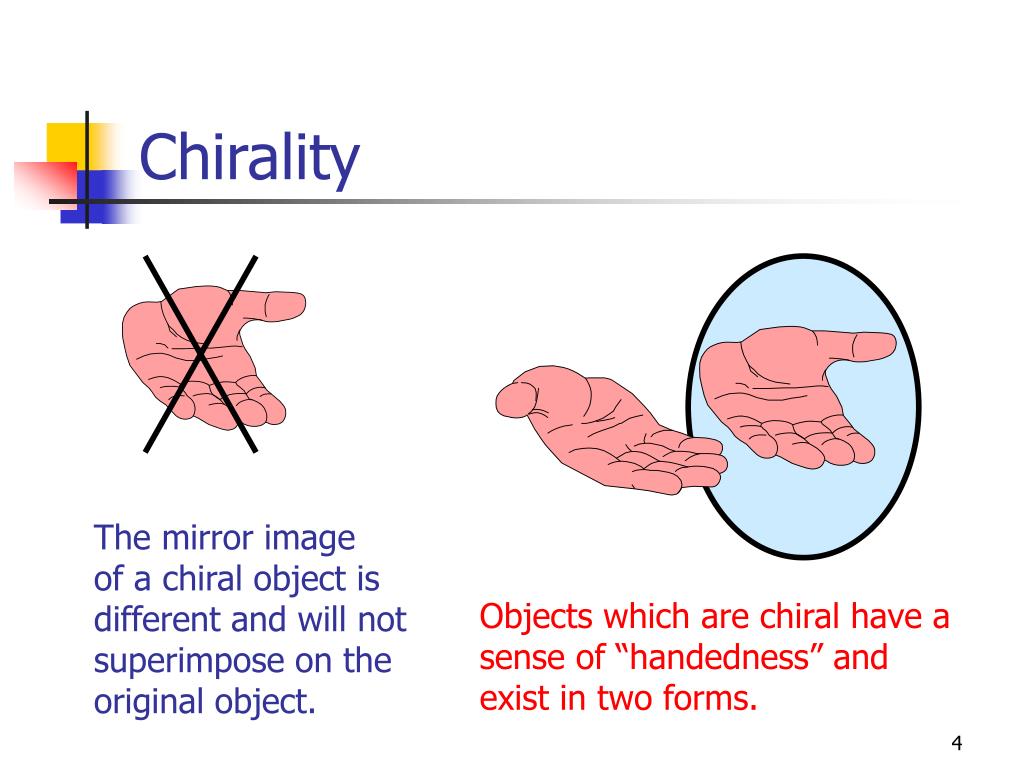 Chirality

The mirror image of a chiral object is different and will not superimpose on the original object.

Objects which are chiral have a sense of “handedness” and exist in two forms.

4